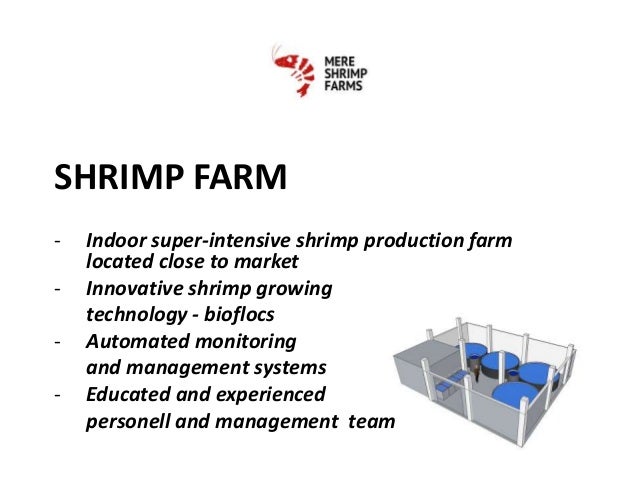 MERE
SHRIMP
FARMS

SHRIMP FARM

- Indoor super-intensive shrimp production farm located close to market
- Innovative shrimp growing technology - bioflocs
- Automated monitoring and management systems
- Educated and experienced personell and management team